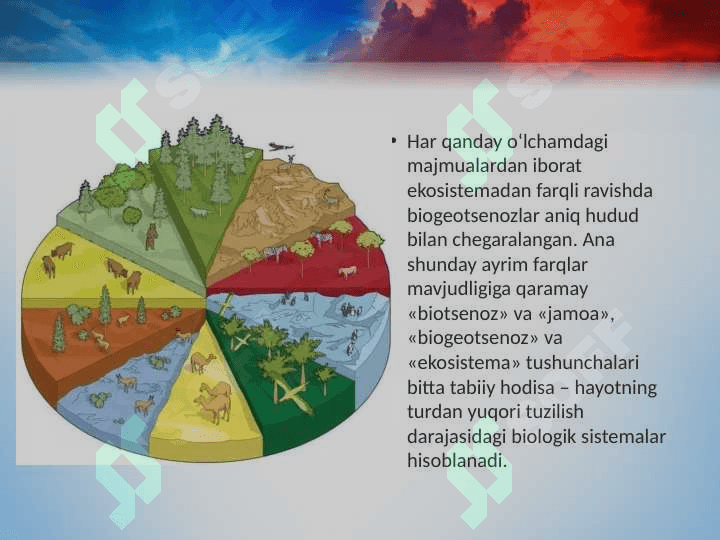 • Har qanday oʻlchamdagi majmualardan iborat ekosistemadan farqli ravishda biogeotsenozlar aniq hudud bilan chegaralangan. Ana shunday ayrim farqlar mavjudligiga qaramay «biotsenoz» va «jamoa», «biogeotsenoz» va «ekosistema» tushunchalari bitta tabiiy hodisa – hayotning turdan yuqori tuzilish darajasidagi biologik sistemalar hisoblanadi.